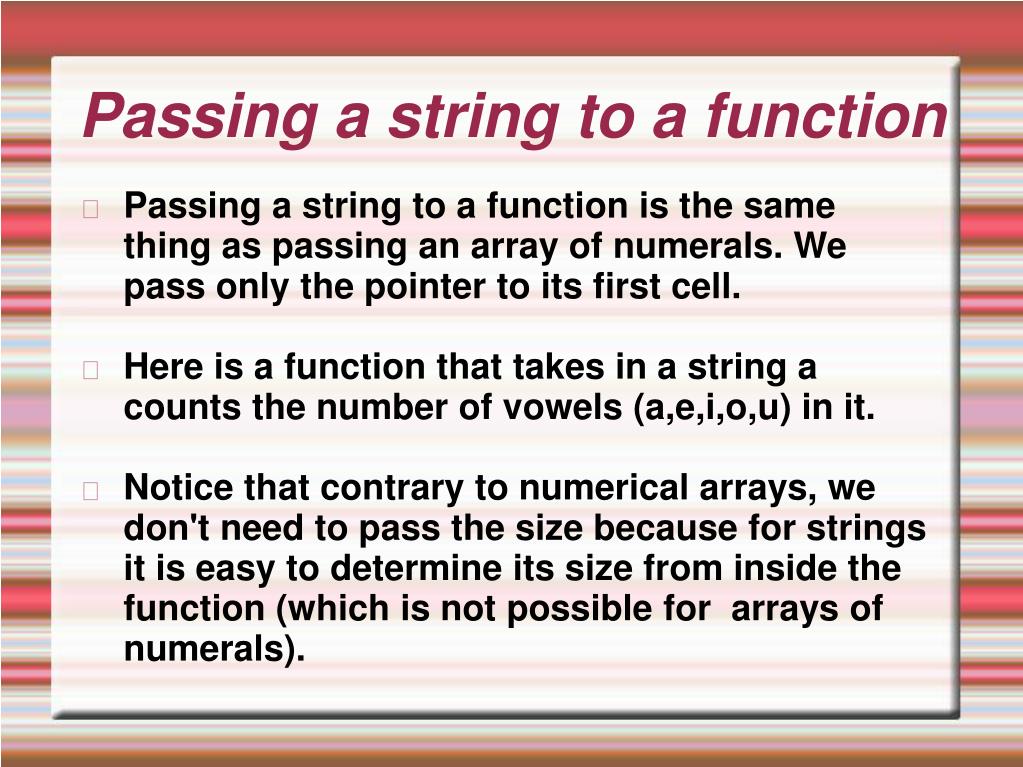 Passing a string to a function

Passing a string to a function is the same thing as passing an array of numerals. We pass only the pointer to its first cell.

Here is a function that takes in a string a counts the number of vowels (a,e,i,o,u) in it.

Notice that contrary to numerical arrays, we don't need to pass the size because for strings it is easy to determine its size from inside the function (which is not possible for arrays of numerals).